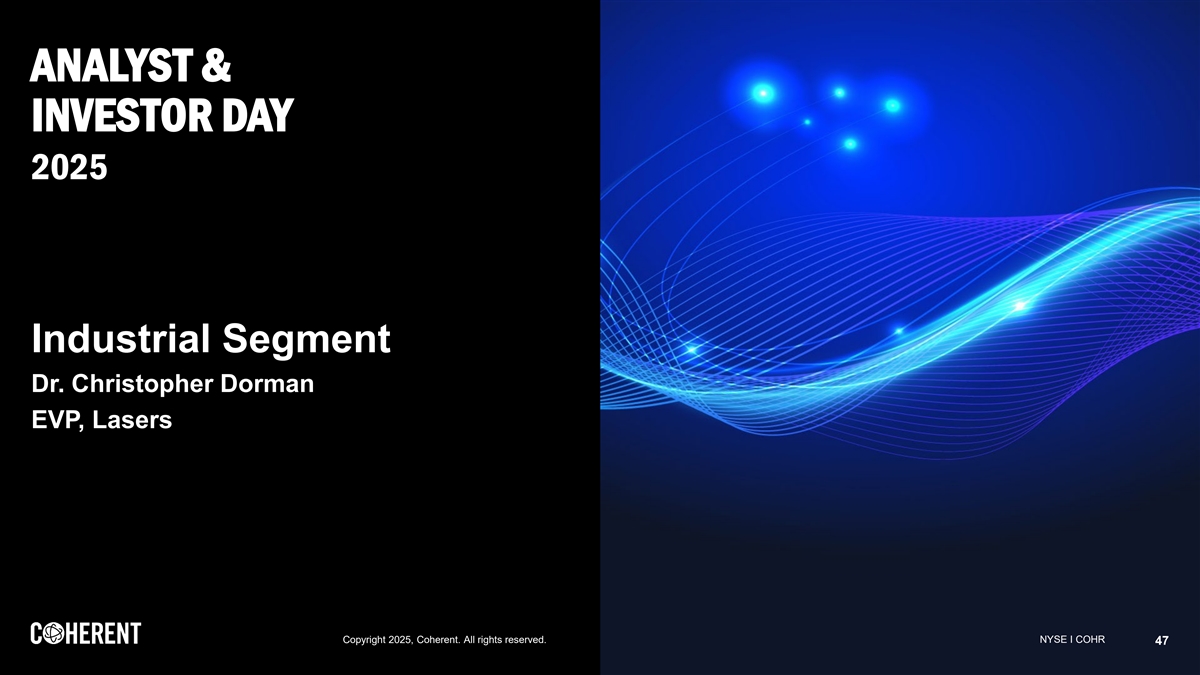 ANALYST &
INVESTOR DAY
2025

Industrial Segment
Dr. Christopher Dorman
EVP, Lasers

COHERENT

Copyright 2025, Coherent. All rights reserved.

NYSE I COHR

47